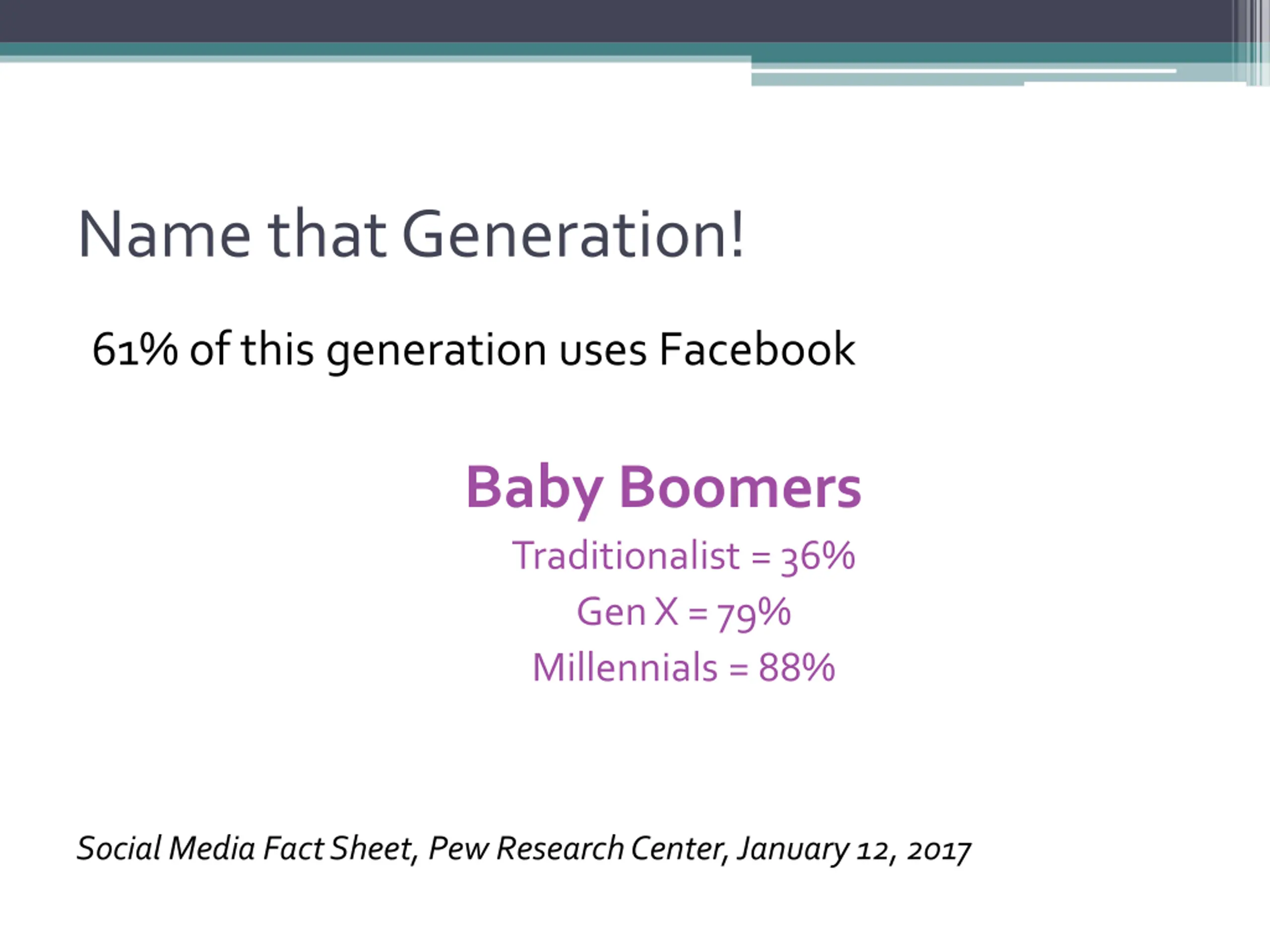 Name that Generation!

61% of this generation uses Facebook

Baby Boomers

Traditionalist = 36%

Gen X = 79%

Millennials = 88%

Social Media Fact Sheet, Pew Research Center, January 12, 2017